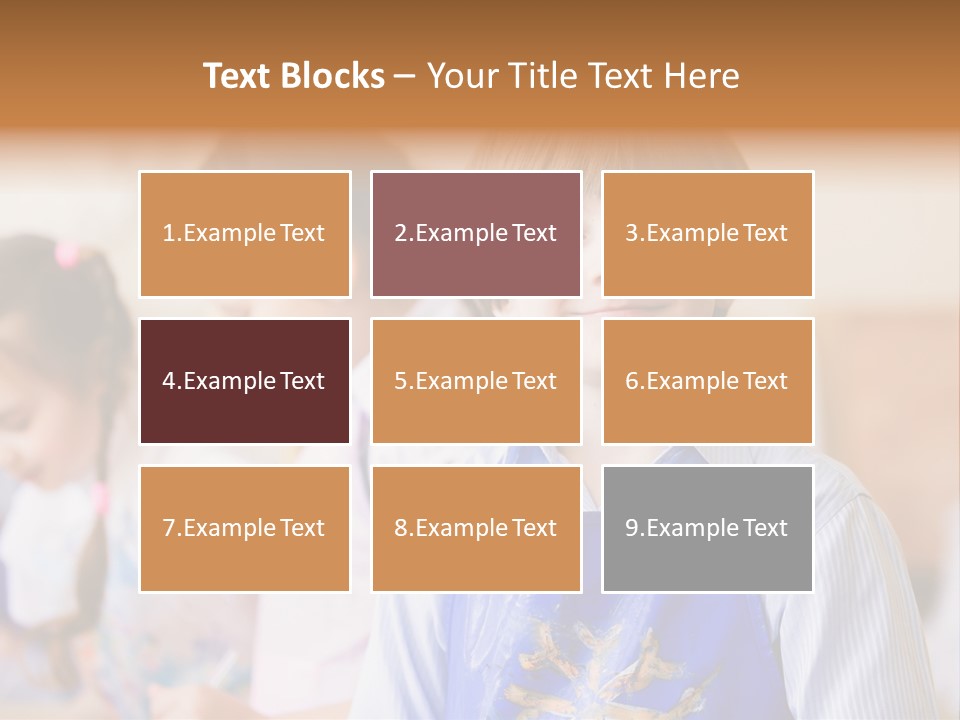 Text Blocks – Your Title Text Here

1.Example Text

2.Example Text

3.Example Text

4.Example Text

5.Example Text

6.Example Text

7.Example Text

8.Example Text

9.Example Text